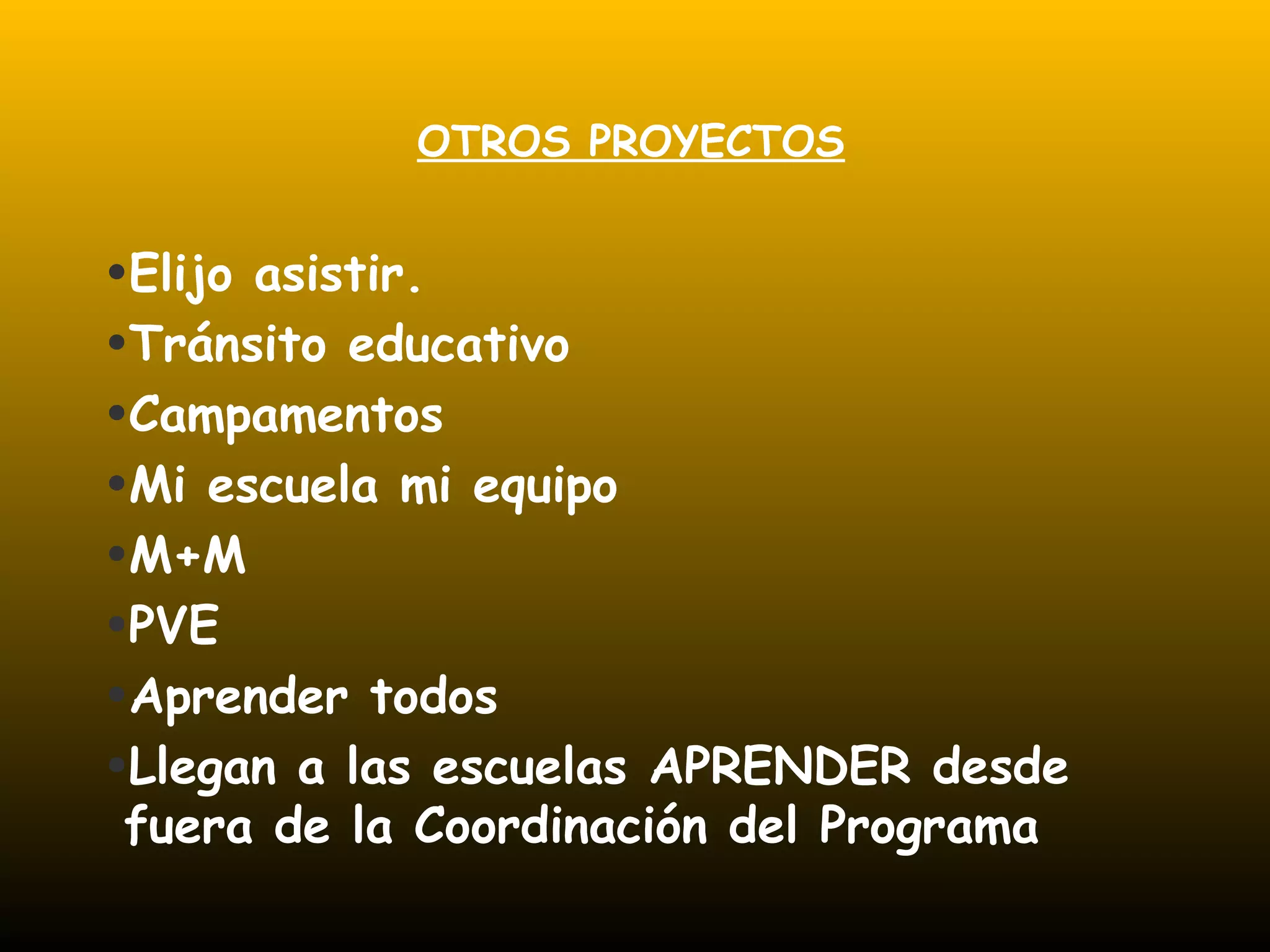 OTROS PROYECTOS

•Elijo asistir.
•Tránsito educativo
•Campamentos
•Mi escuela mi equipo
•M+M
•PVE
•Aprender todos
•Llegan a las escuelas APRENDER desde fuera de la Coordinación del Programa